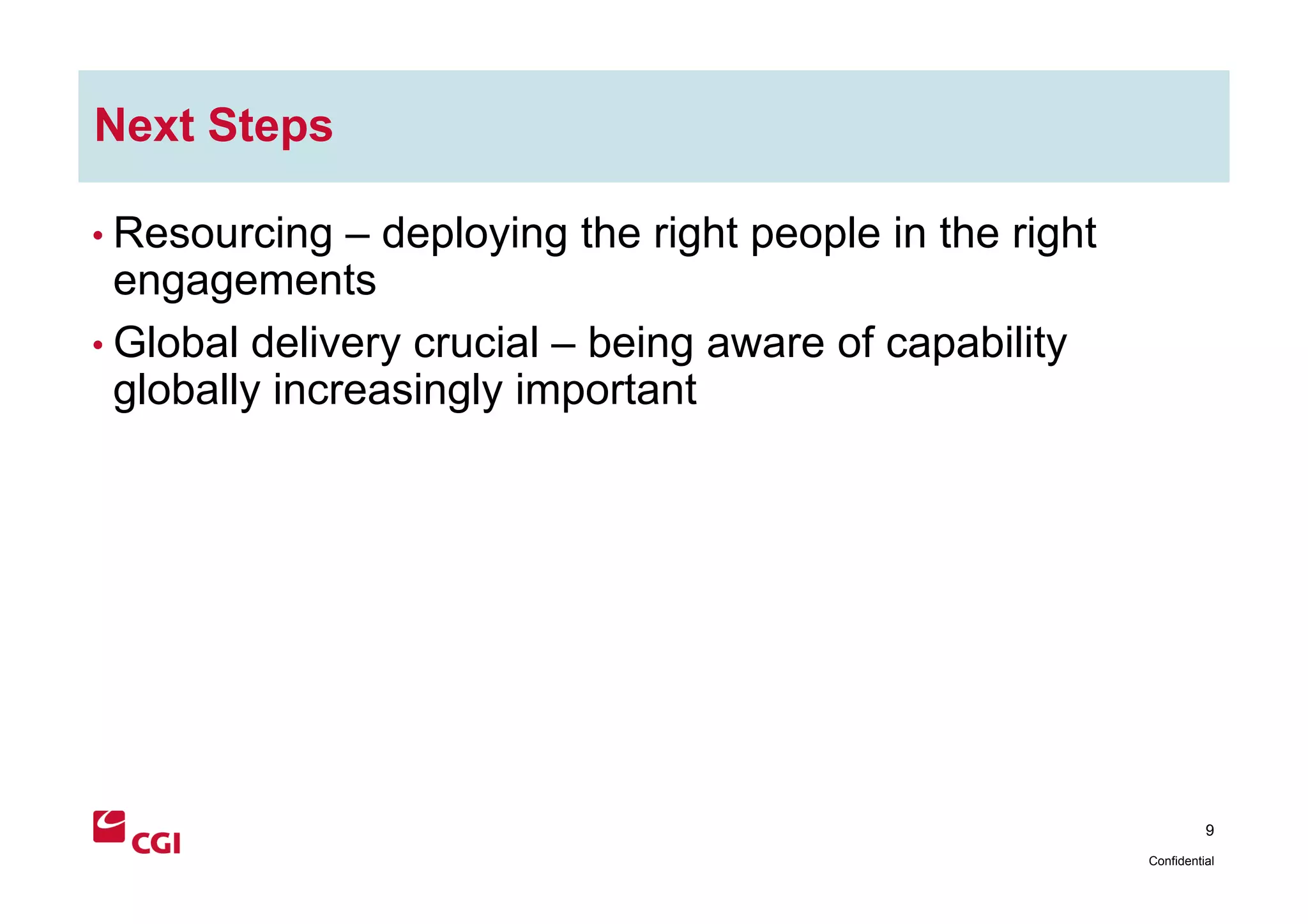 Next Steps

• Resourcing – deploying the right people in the right engagements

• Global delivery crucial – being aware of capability globally increasingly important

CGI

9

Confidential